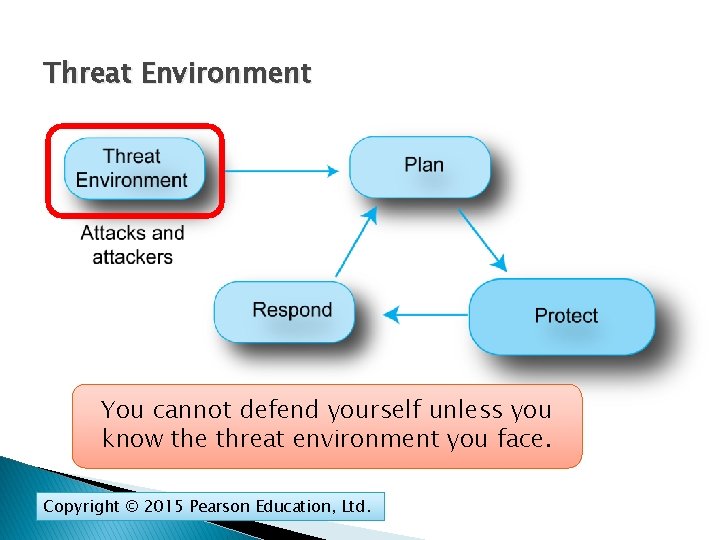 Threat Environment

Threat Environment

Attacks and attackers

Plan

Protect

Respond

You cannot defend yourself unless you know the threat environment you face.

Copyright © 2015 Pearson Education, Ltd.